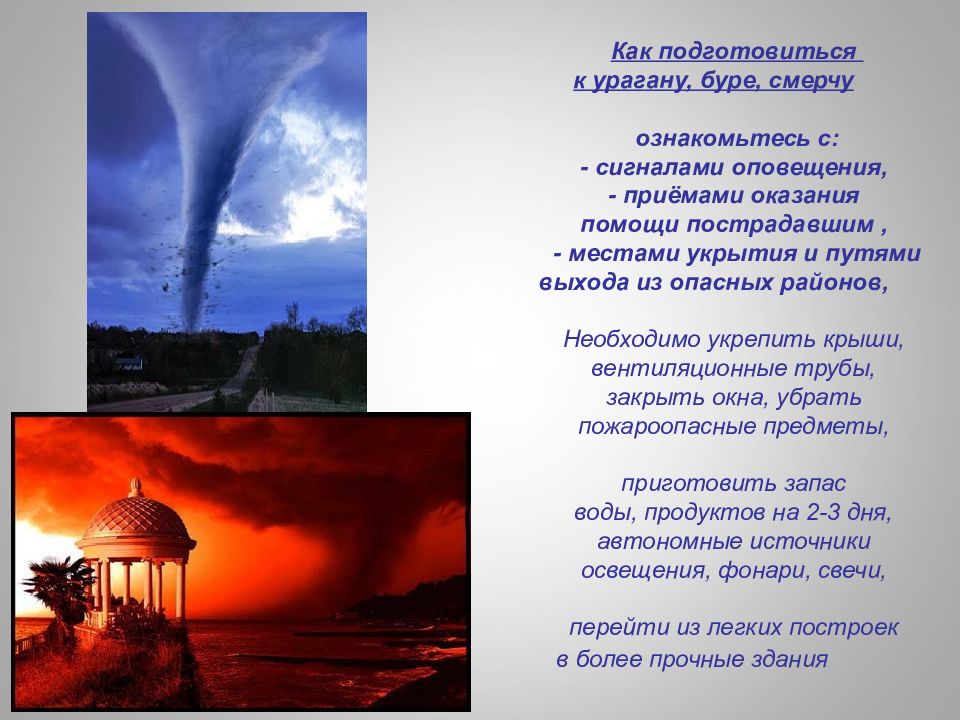 Как подготовиться к урагану, буре, смерчу

ознакомьтесь с:
- сигналами оповещения,
- приёмами оказания помощи пострадавшим ,
- местами укрытия и путями выхода из опасных районов,

Необходимо укрепить крыши, вентиляционные трубы, закрыть окна, убрать пожароопасные предметы,

приготовить запас воды, продуктов на 2-3 дня, автономные источники освещения, фонари, свечи,

перейти из легких построек в более прочные здания